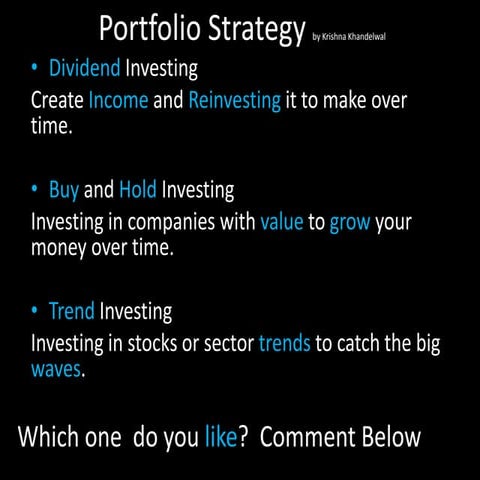 Portfolio Strategy by Krishna Khandelwal

• Dividend Investing
Create Income and Reinvesting it to make over time.

• Buy and Hold Investing
Investing in companies with value to grow your money over time.

• Trend Investing
Investing in stocks or sector trends to catch the big waves.

Which one do you like? Comment Below